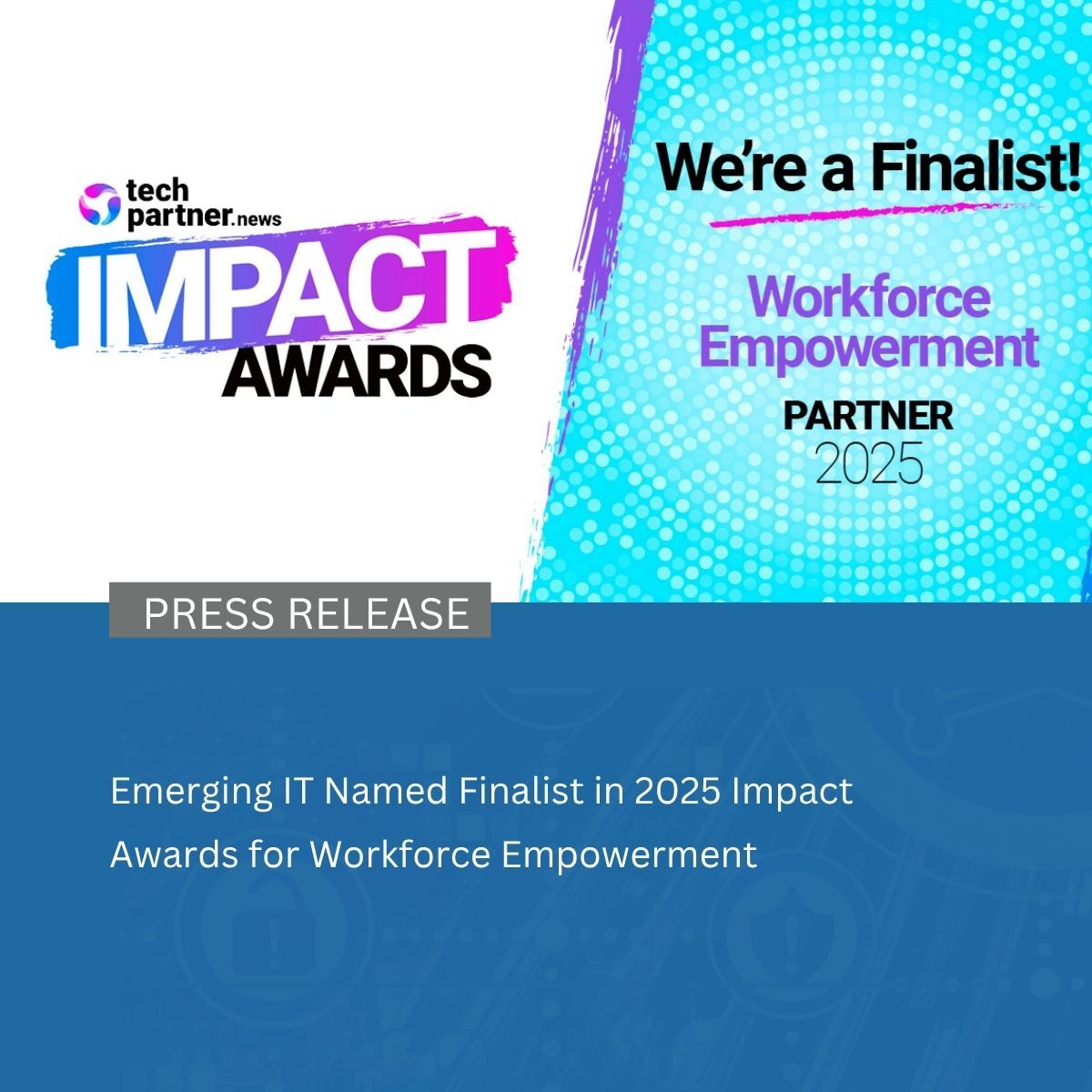 tech partner.news
IMPACT
AWARDS

We're a Finalist!

Workforce Empowerment

PARTNER
2025

PRESS RELEASE

Emerging IT Named Finalist in 2025 Impact Awards for Workforce Empowerment